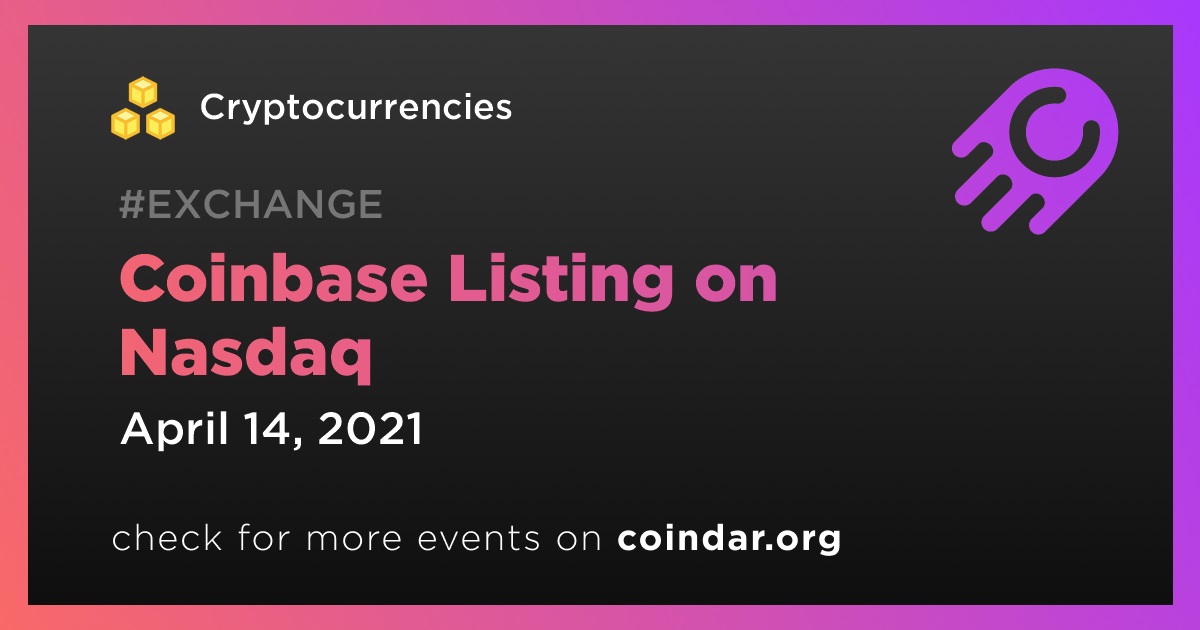 Cryptocurrencies

#EXCHANGE

Coinbase Listing on Nasdaq

April 14, 2021

check for more events on coindar.org